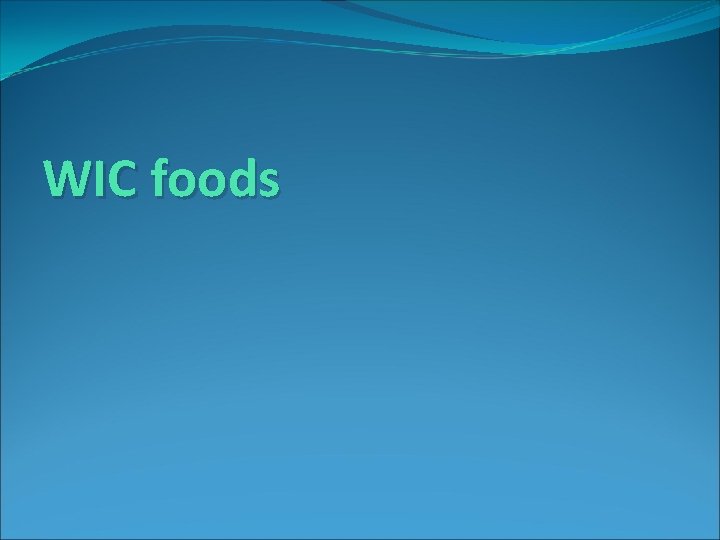 WIC foods